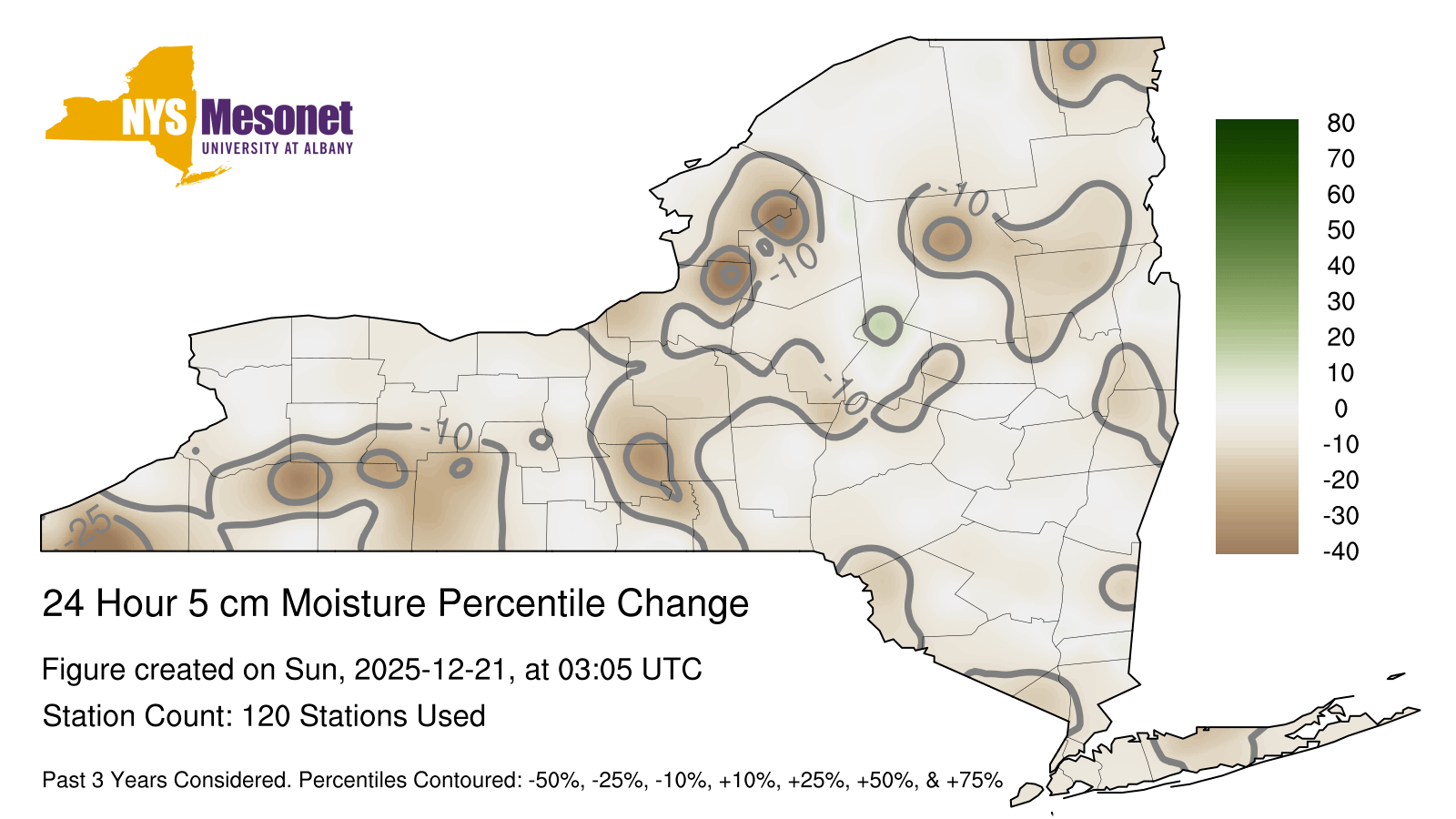 NYS Mesonet
UNIVERSITY AT ALBANY

-10
-10
-10
-10
-25

80
70
60
50
40
30
20
10
0
-10
-20
-30
-40

24 Hour 5 cm Moisture Percentile Change

Figure created on Sun, 2025-12-21, at 03:05 UTC

Station Count: 120 Stations Used

Past 3 Years Considered. Percentiles Contoured: -50%, -25%, -10%, +10%, +25%, +50%, & +75%